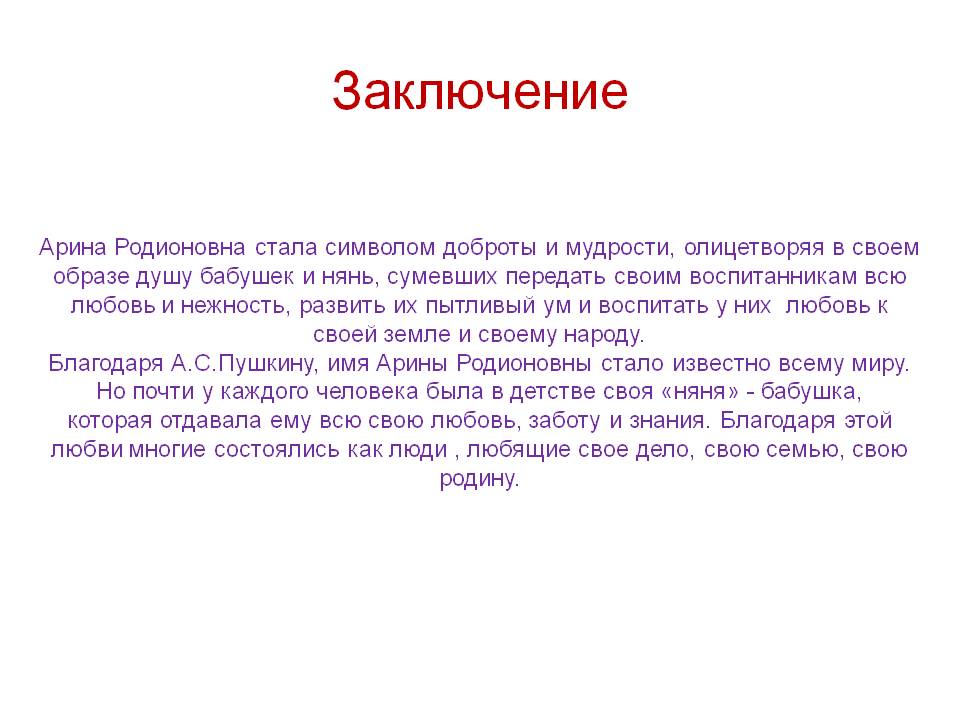 Заключение

Арина Родионовна стала символом доброты и мудрости, олицетворяя в своем образе душу бабушек и нянь, сумевших передать своим воспитанникам всю любовь и нежность, развить их пытливый ум и воспитать у них  любовь к своей земле и своему народу.
Благодаря А.С.Пушкину, имя Арины Родионовны стало известно всему миру. Но почти у каждого человека была в детстве своя «няня» - бабушка, которая отдавала ему всю свою любовь, заботу и знания. Благодаря этой любви многие состоялись как люди , любящие свое дело, свою семью, свою родину.